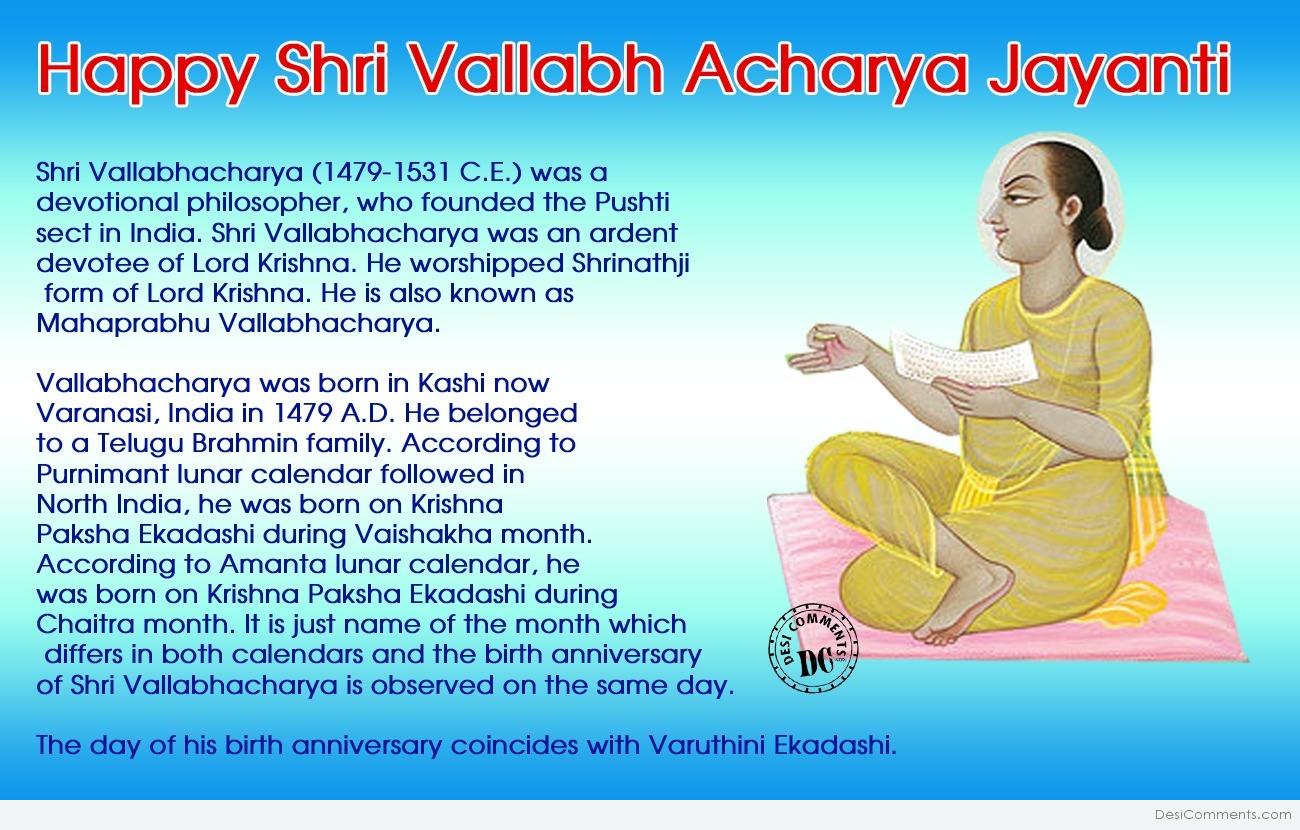 Happy Shri Vallabh Acharya Jayanti

Shri Vallabhacharya (1479-1531 C.E.) was a devotional philosopher, who founded the Pushti sect in India. Shri Vallabhacharya was an ardent devotee of Lord Krishna. He worshipped Shrinathji form of Lord Krishna. He is also known as Mahaprabhu Vallabhacharya.

Vallabhacharya was born in Kashi now Varanasi, India in 1479 A.D. He belonged to a Telugu Brahmin family. According to Purnimant lunar calendar followed in North India, he was born on Krishna Paksha Ekadashi during Vaishakha month. According to Amanta lunar calendar, he was born on Krishna Paksha Ekadashi during Chaitra month. It is just name of the month which differs in both calendars and the birth anniversary of Shri Vallabhacharya is observed on the same day.

The day of his birth anniversary coincides with Varuthini Ekadashi.

DESI COMMENTS DC

DesiComments.com